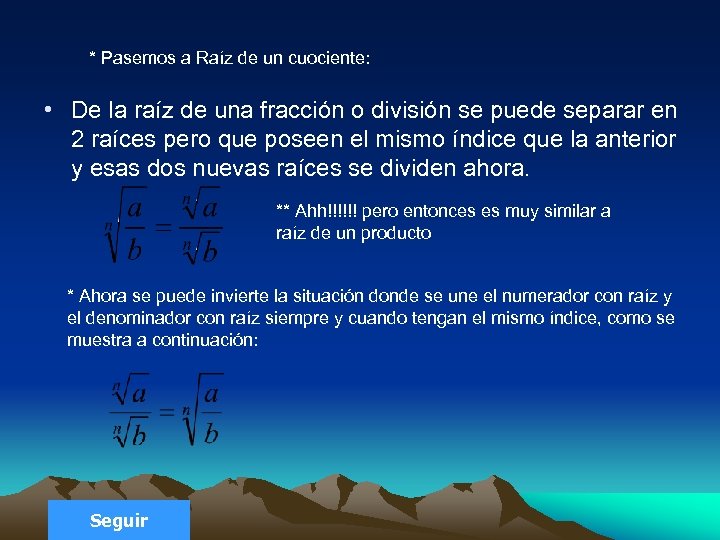 * Pasemos a Raíz de un cuociente:

• De la raíz de una fracción o división se puede separar en 2 raíces pero que poseen el mismo índice que la anterior y esas dos nuevas raíces se dividen ahora.

$\sqrt[n]{\frac{a}{b}} = \frac{\sqrt[n]{a}}{\sqrt[n]{b}}$

** Ahh!!!!!! pero entonces es muy similar a raíz de un producto

* Ahora se puede invierte la situación donde se une el numerador con raíz y el denominador con raíz siempre y cuando tengan el mismo índice, como se muestra a continuación:

$\frac{\sqrt[n]{a}}{\sqrt[n]{b}} = \sqrt[n]{\frac{a}{b}}$

Seguir